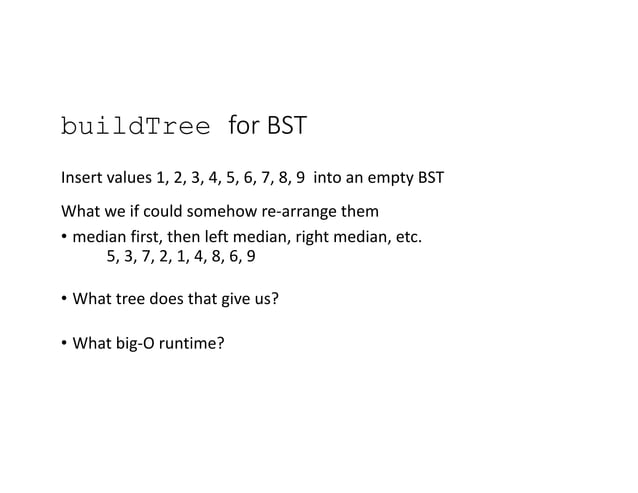 buildTree for BST

Insert values 1, 2, 3, 4, 5, 6, 7, 8, 9 into an empty BST

What we if could somehow re-arrange them

• median first, then left median, right median, etc.
5, 3, 7, 2, 1, 4, 8, 6, 9

• What tree does that give us?

• What big-O runtime?